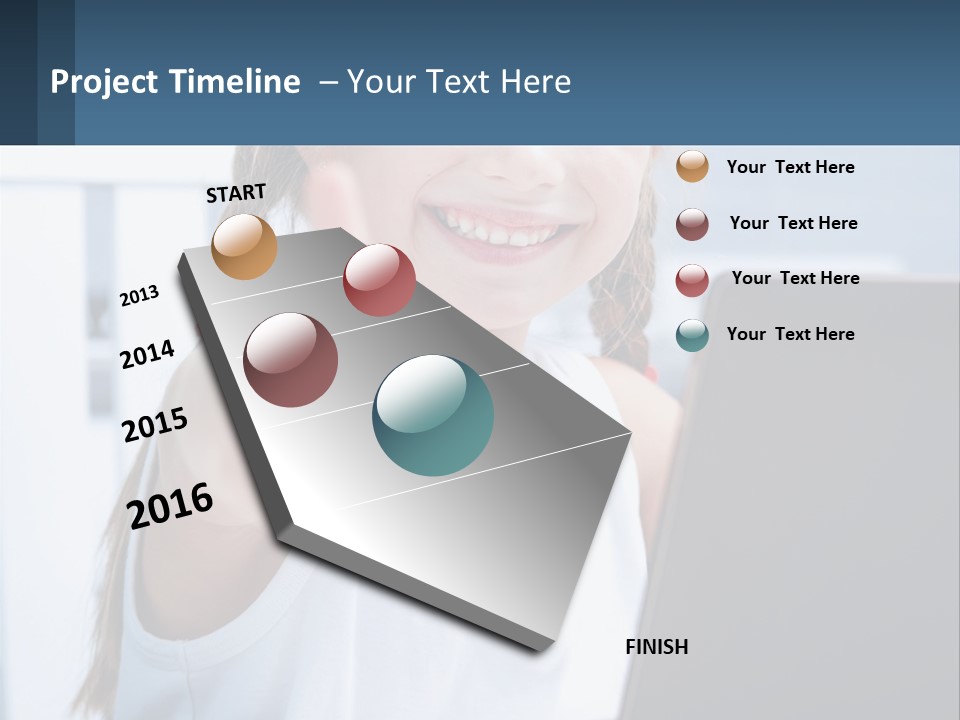 Project Timeline – Your Text Here

START

2013

2014

2015

2016

FINISH

Your Text Here

Your Text Here

Your Text Here

Your Text Here